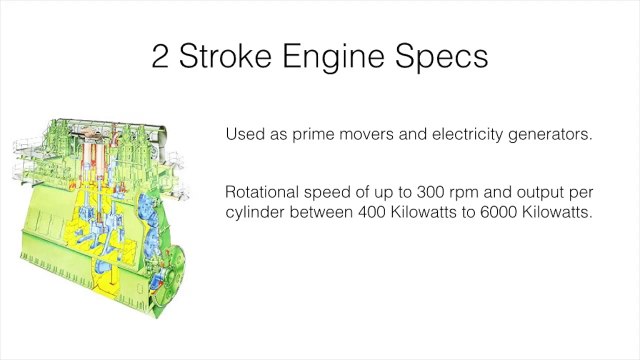 2 Stroke Engine Specs

Used as prime movers and electricity generators.

Rotational speed of up to 300 rpm and output per cylinder between 400 Kilowatts to 6000 Kilowatts.